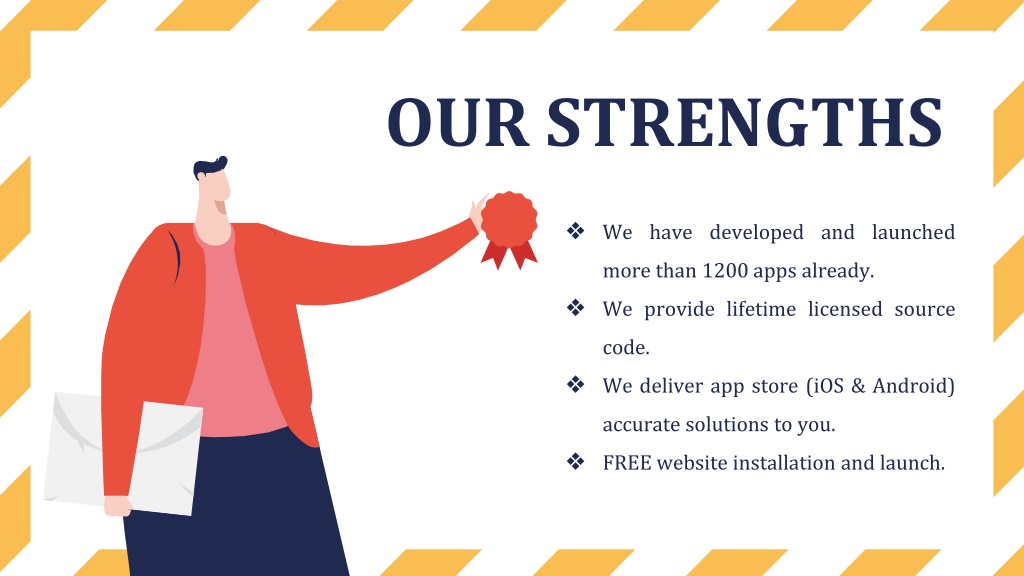 OUR STRENGTHS

❖ We have developed and launched more than 1200 apps already.

❖ We provide lifetime licensed source code.

❖ We deliver app store (iOS & Android) accurate solutions to you.

❖ FREE website installation and launch.